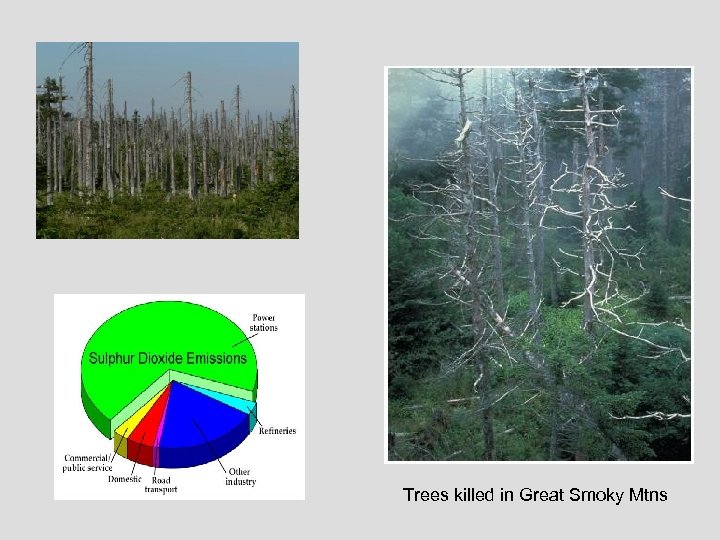 Sulphur Dioxide Emissions

Power stations

Refineries

Other industry

Road transport

Domestic

Commercial/ public service

Trees killed in Great Smoky Mtns